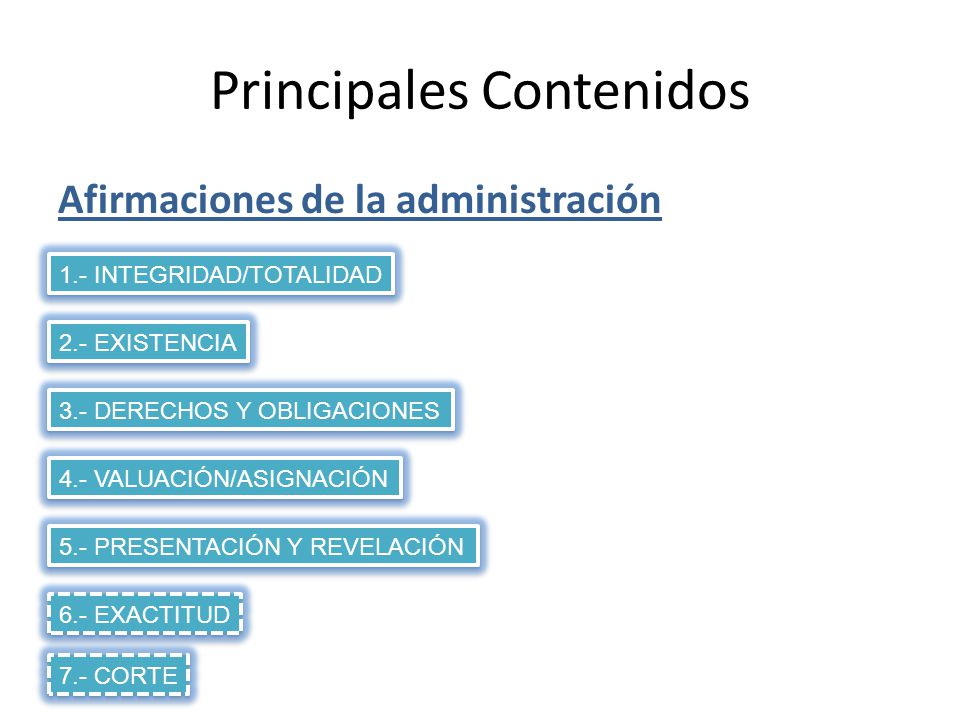 Principales Contenidos

Afirmaciones de la administración

1.- INTEGRIDAD/TOTALIDAD

2.- EXISTENCIA

3.- DERECHOS Y OBLIGACIONES

4.- VALUACIÓN/ASIGNACIÓN

5.- PRESENTACIÓN Y REVELACIÓN

6.- EXACTITUD

7.- CORTE